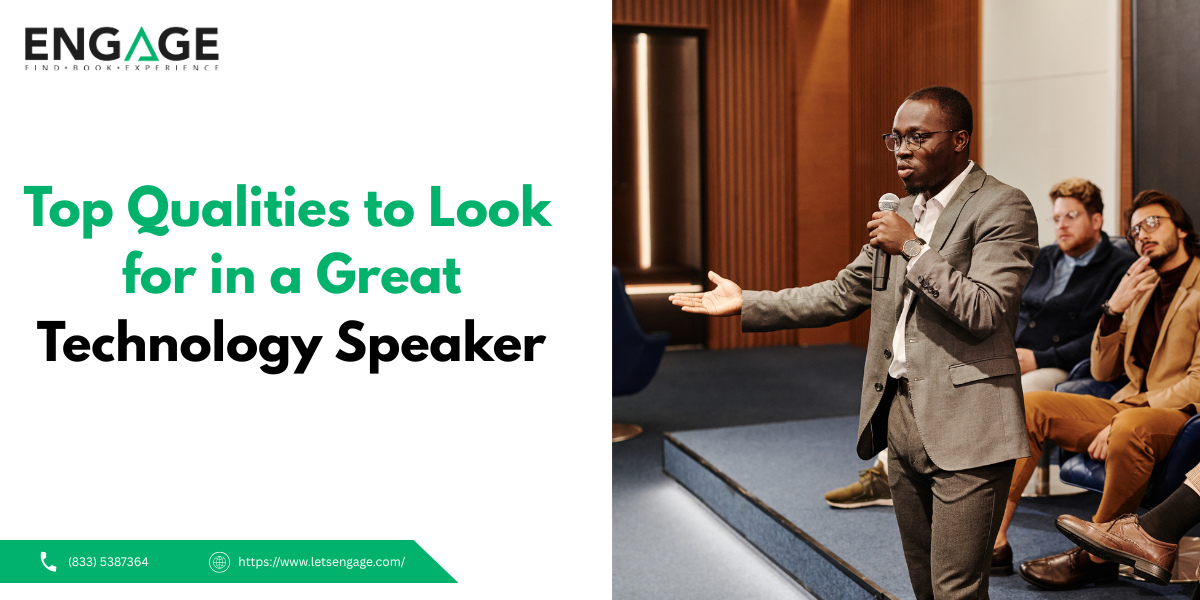 ENGAGE
FIND • BOOK • EXPERIENCE

Top Qualities to Look for in a Great Technology Speaker

(833) 5387364
https://www.letsengage.com/